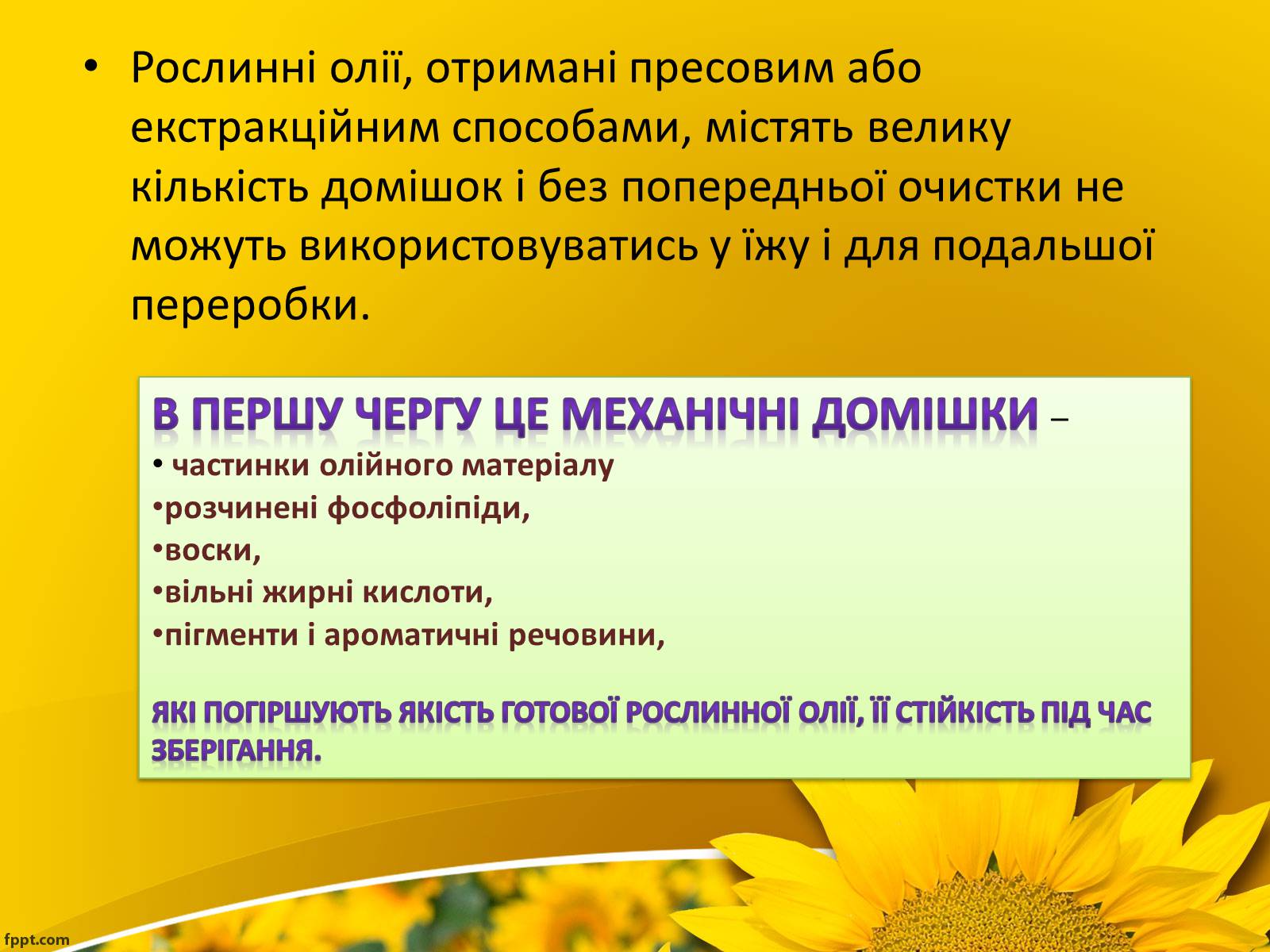 • Рослинні олії, отримані пресовим або екстракційним способами, містять велику кількість домішок і без попередньої очистки не можуть використовуватись у їжу і для подальшої переробки.

В ПЕРШУ ЧЕРГУ ЦЕ МЕХАНІЧНІ ДОМІШКИ –
• частинки олійного матеріалу
•розчинені фосфоліпіди,
•воски,
•вільні жирні кислоти,
•пігменти і ароматичні речовини,

ЯКІ ПОГІРШУЮТЬ ЯКІСТЬ ГОТОВОЇ РОСЛИННОЇ ОЛІЇ, ЇЇ СТІЙКІСТЬ ПІД ЧАС ЗБЕРІГАННЯ.

fppt.com